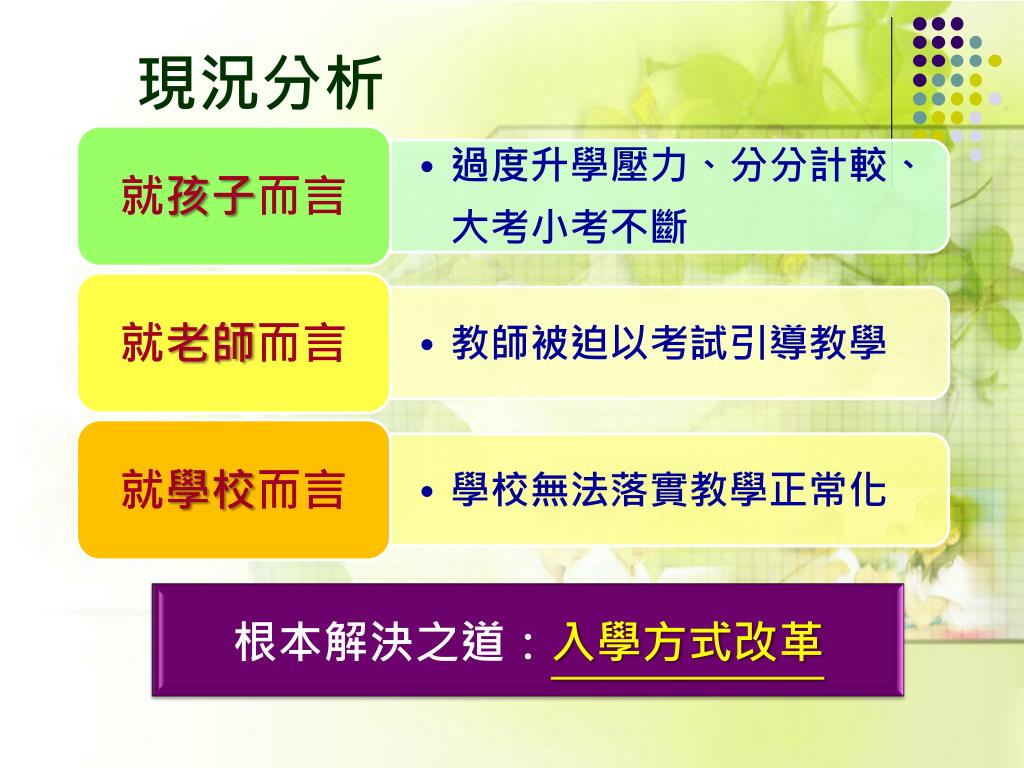 現況分析

就孩子而言

• 過度升學壓力、分分計較、大考小考不斷

就老師而言

• 教師被迫以考試引導教學

就學校而言

• 學校無法落實教學正常化

根本解決之道：入學方式改革